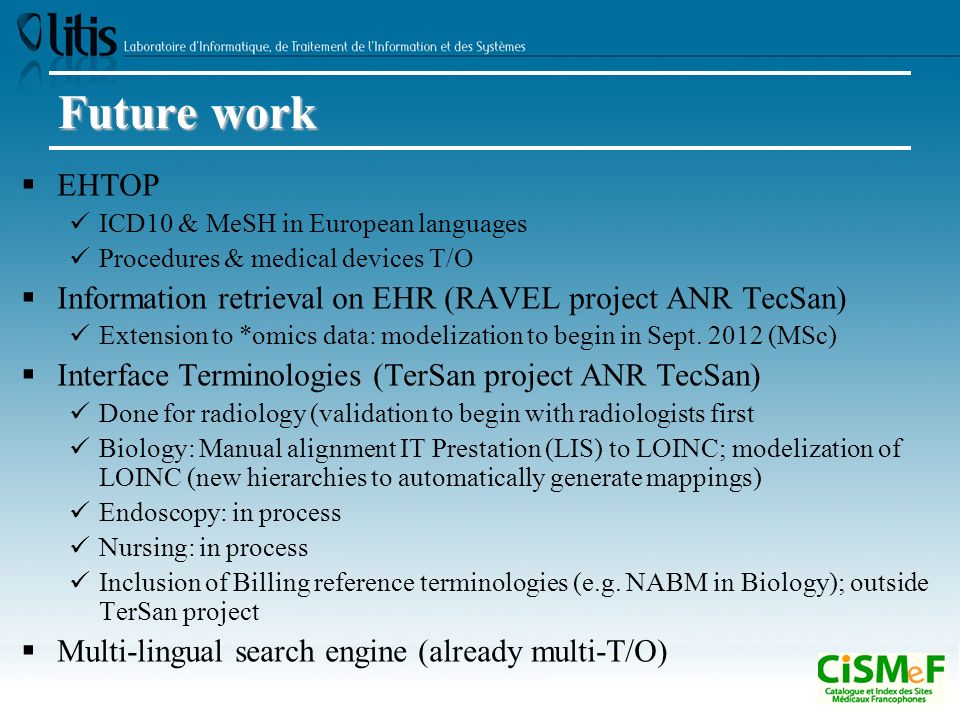 litis Laboratoire d'Informatique, de Traitement de l'Information et des Systèmes

Future work

▪ EHTOP
✓ ICD10 & MeSH in European languages
✓ Procedures & medical devices T/O
▪ Information retrieval on EHR (RAVEL project ANR TecSan)
✓ Extension to *omics data: modelization to begin in Sept. 2012 (MSc)
▪ Interface Terminologies (TerSan project ANR TecSan)
✓ Done for radiology (validation to begin with radiologists first
✓ Biology: Manual alignment IT Prestation (LIS) to LOINC; modelization of LOINC (new hierarchies to automatically generate mappings)
✓ Endoscopy: in process
✓ Nursing: in process
✓ Inclusion of Billing reference terminologies (e.g. NABM in Biology); outside TerSan project
▪ Multi-lingual search engine (already multi-T/O)

CiSMeF
Catalogue et Index des Sites Médicaux Francophones